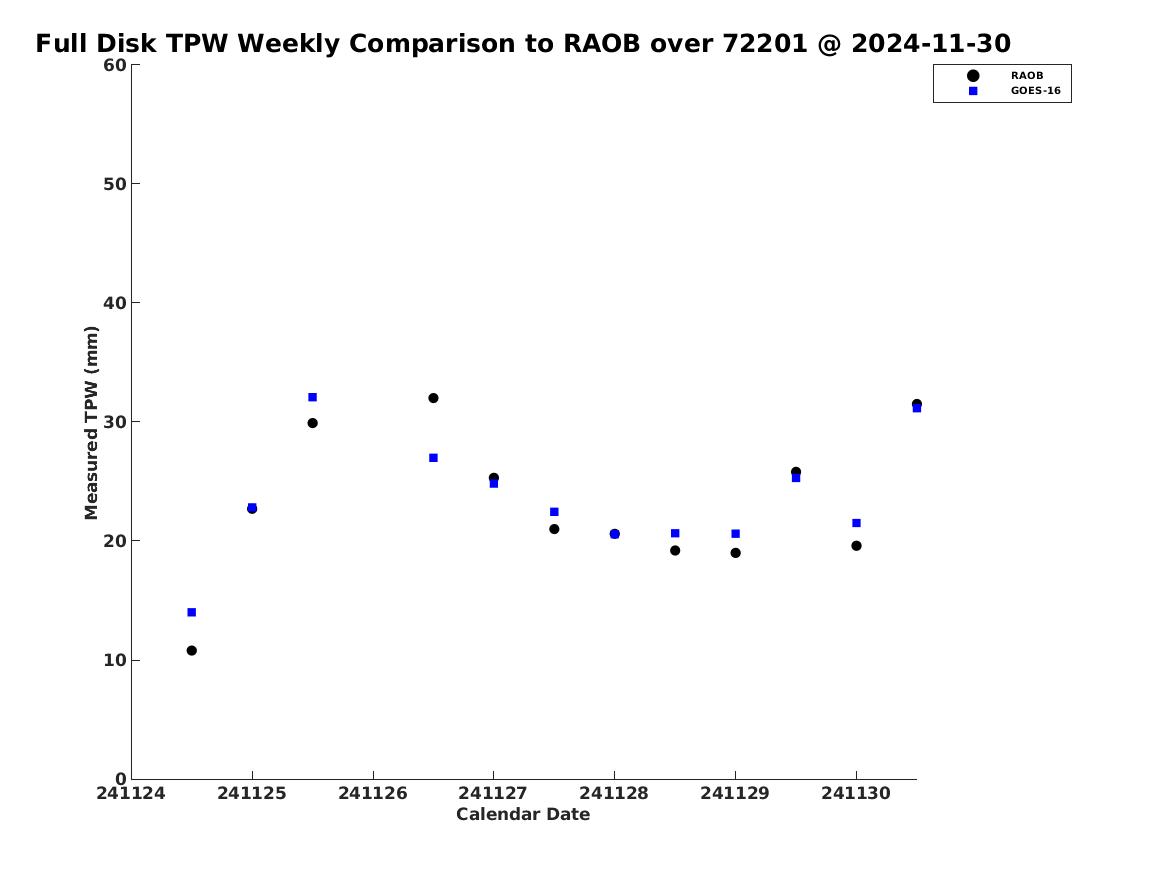 Full Disk TPW Weekly Comparison to RAOB over 72201 @ 2024-11-30

RAOB
GOES-16

Measured TPW (mm)

60
50
40
30
20
10
0

241124
241125
241126
241127
241128
241129
241130

Calendar Date